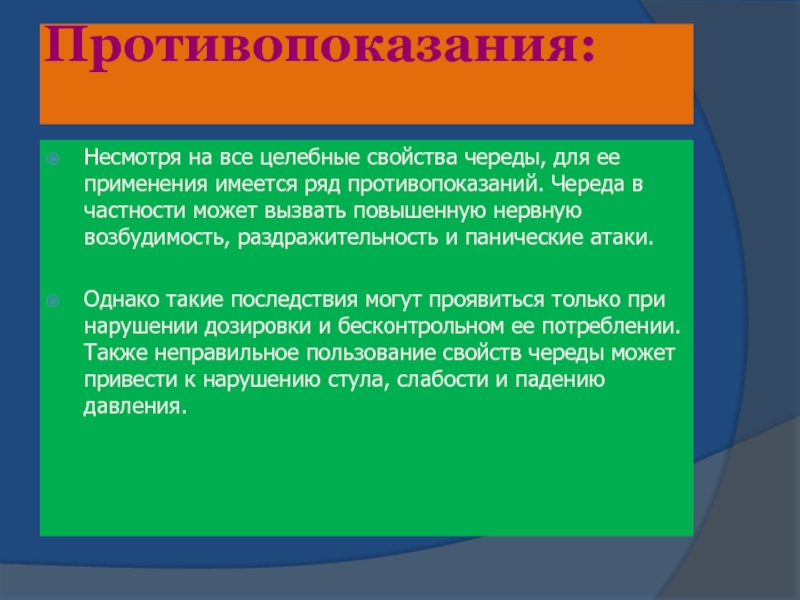 Противопоказания:

Несмотря на все целебные свойства череды, для ее применения имеется ряд противопоказаний. Череда в частности может вызвать повышенную нервную возбудимость, раздражительность и панические атаки.

Однако такие последствия могут проявиться только при нарушении дозировки и бесконтрольном ее потреблении. Также неправильное пользование свойств череды может привести к нарушению стула, слабости и падению давления.